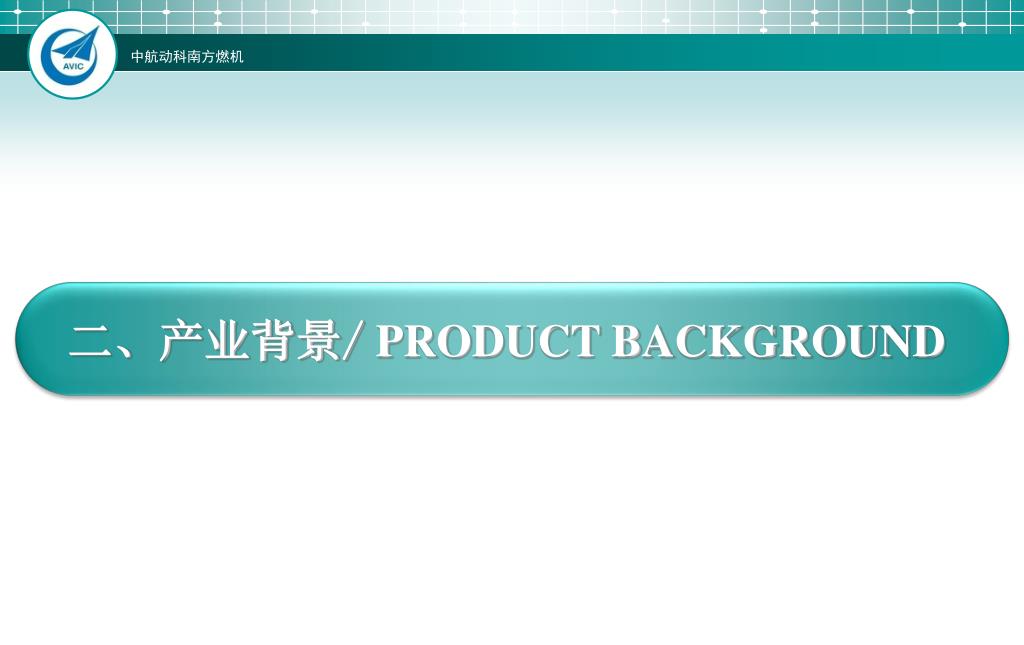 AVIC

中航动科南方燃机

二、产业背景/ PRODUCT BACKGROUND